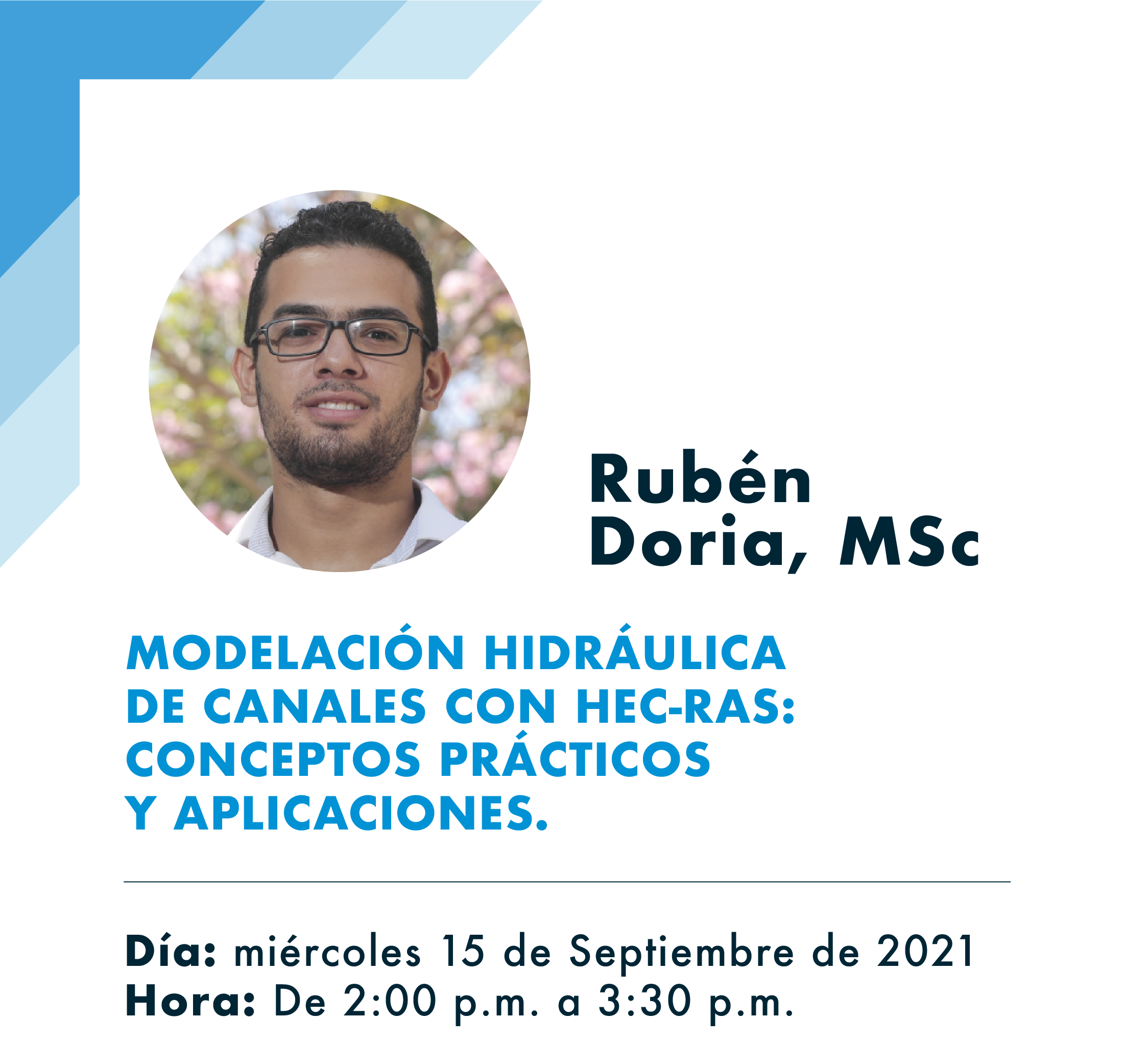 Rubén Doria, MSc

MODELACIÓN HIDRÁULICA DE CANALES CON HEC-RAS: CONCEPTOS PRÁCTICOS Y APLICACIONES.

Día: miércoles 15 de Septiembre de 2021
Hora: De 2:00 p.m. a 3:30 p.m.